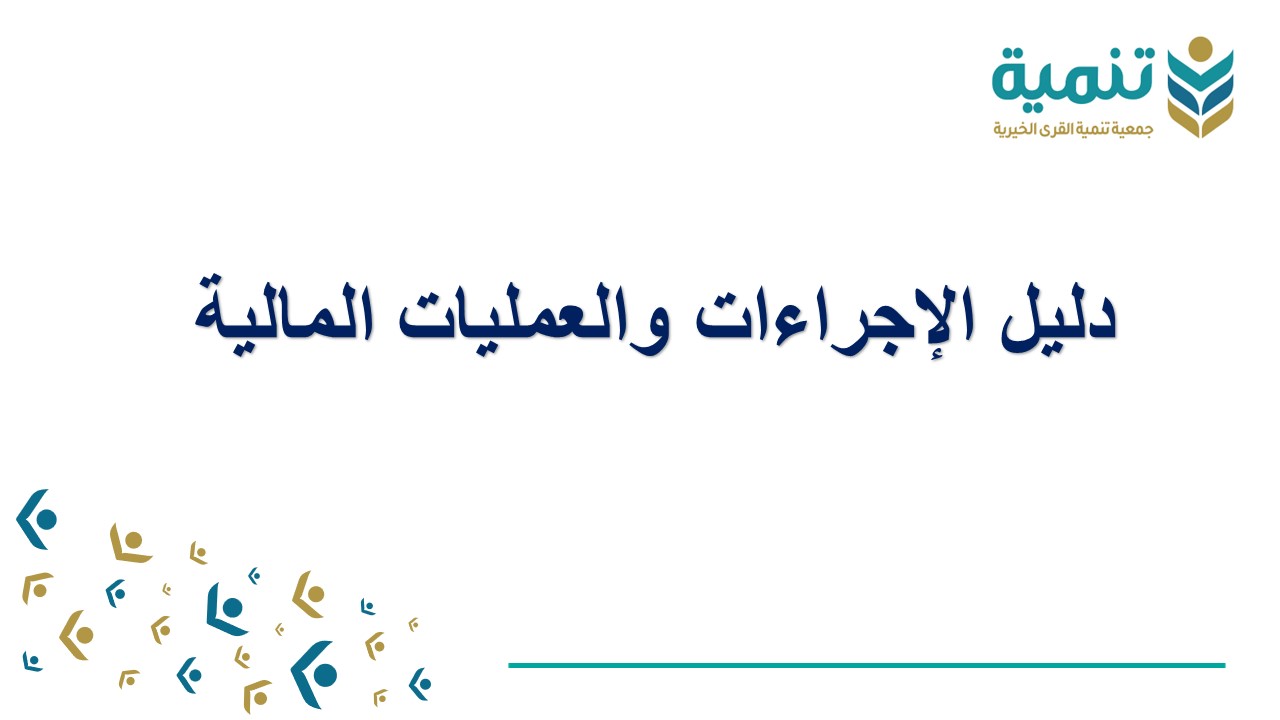 تنمية
جمعية تنمية القرى الخيرية

دليل الإجراءات والعمليات المالية